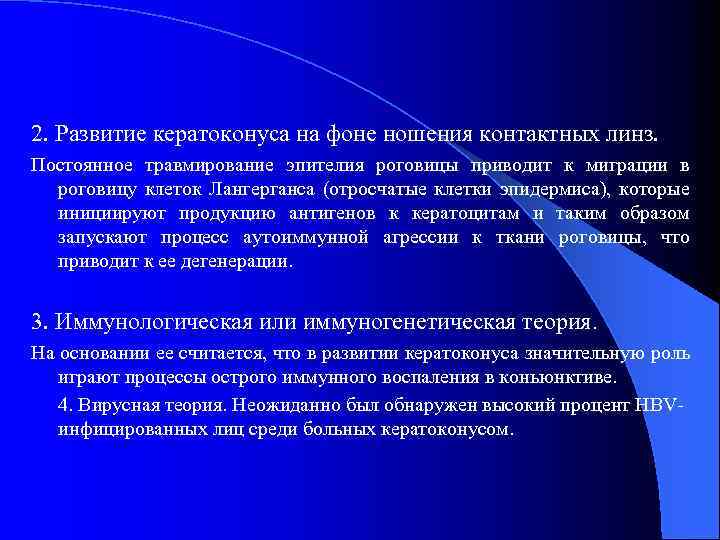 2. Развитие кератоконуса на фоне ношения контактных линз.

Постоянное травмирование эпителия роговицы приводит к миграции в роговицу клеток Лангерганса (отросчатые клетки эпидермиса), которые инициируют продукцию антигенов к кератоцитам и таким образом запускают процесс аутоиммунной агрессии к ткани роговицы, что приводит к ее дегенерации.

3. Иммунологическая или иммуногенетическая теория.

На основании ее считается, что в развитии кератоконуса значительную роль играют процессы острого иммунного воспаления в коньюнктиве.

4. Вирусная теория. Неожиданно был обнаружен высокий процент HBV-инфицированных лиц среди больных кератоконусом.